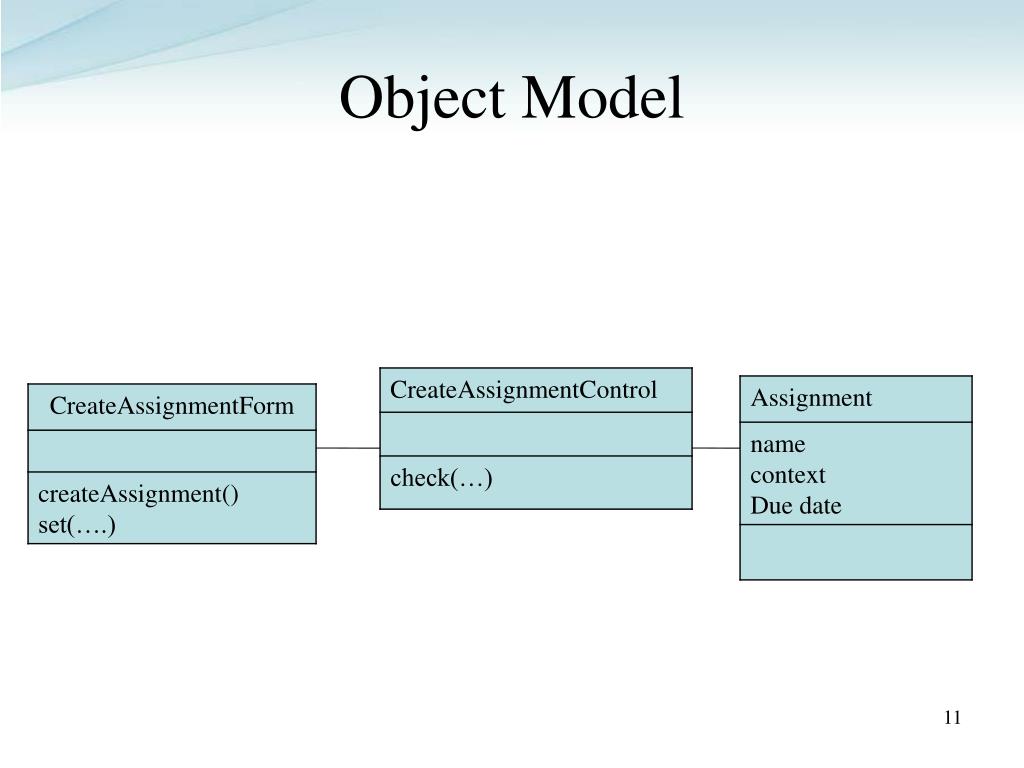 Object Model

CreateAssignmentForm

createAssignment()
set(….)

CreateAssignmentControl

check(…)

Assignment

name
context
Due date

11